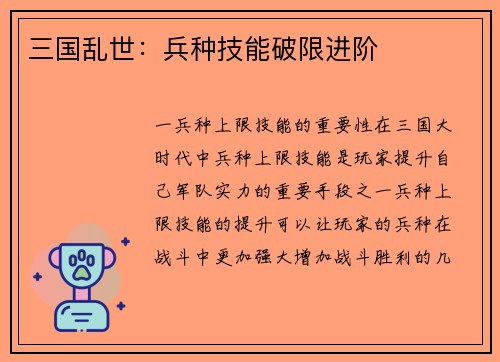 三国乱世：兵种技能破限进阶

一兵种上限技能的重要性在三国大时代中兵种上限技能是玩家提升自己军队实力的重要手段之一兵种上限技能的提升可以让玩家的兵种在战斗中更加强大增加战斗胜利的几